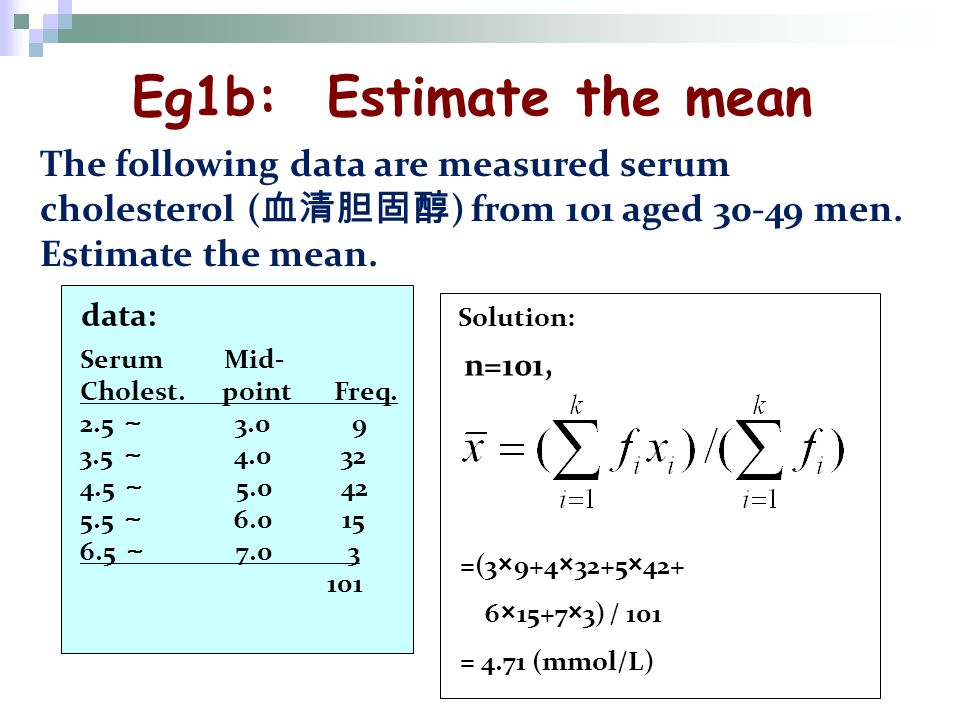 Eg1b: Estimate the mean

The following data are measured serum cholesterol (血清胆固醇) from 101 aged 30-49 men. Estimate the mean.

data:

| Serum Cholest. | Mid-point | Freq. |
|---|---|---|
| 2.5 ~ | 3.0 | 9 |
| 3.5 ~ | 4.0 | 32 |
| 4.5 ~ | 5.0 | 42 |
| 5.5 ~ | 6.0 | 15 |
| 6.5 ~ | 7.0 | 3 |
| | | 101 |

Solution:

n=101,

$\bar{x} = (\sum_{i=1}^{k} f_i x_i)/(\sum_{i=1}^{k} f_i)$

=(3×9+4×32+5×42+ 6×15+7×3) / 101

= 4.71 (mmol/L)